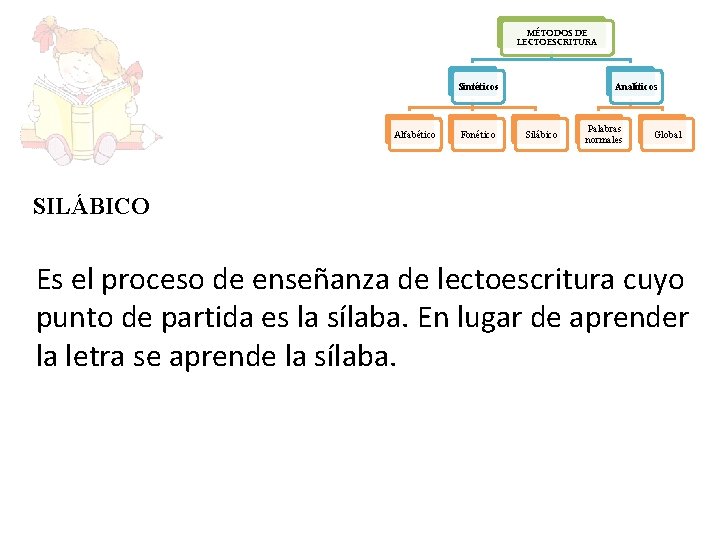 MÉTODOS DE LECTOESCRITURA

Sintéticos

Analíticos

Alfabético

Fonético

Silábico

Palabras normales

Global

SILÁBICO

Es el proceso de enseñanza de lectoescritura cuyo punto de partida es la sílaba. En lugar de aprender la letra se aprende la sílaba.